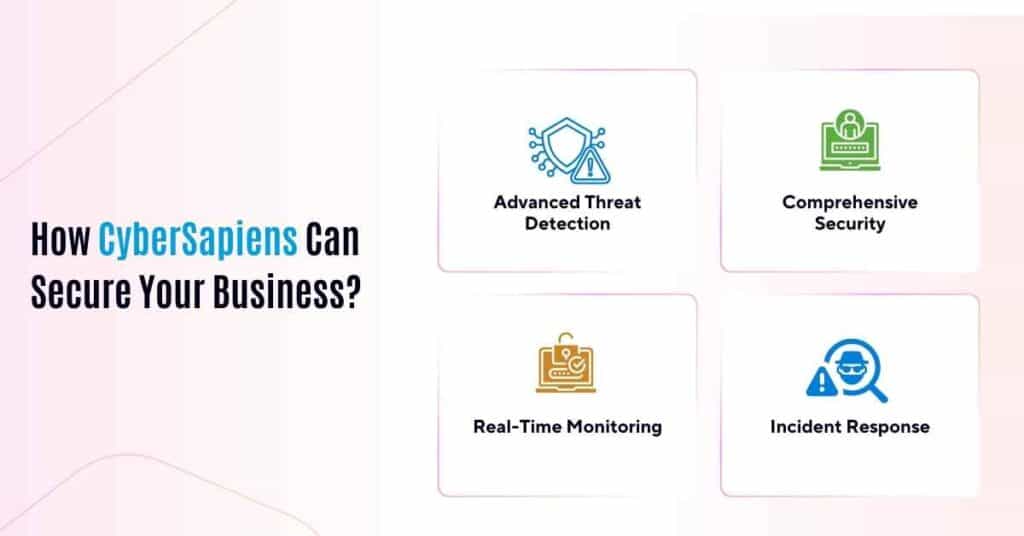 How CyberSapiens Can Secure Your Business?

Advanced Threat Detection

Comprehensive Security

Real-Time Monitoring

Incident Response